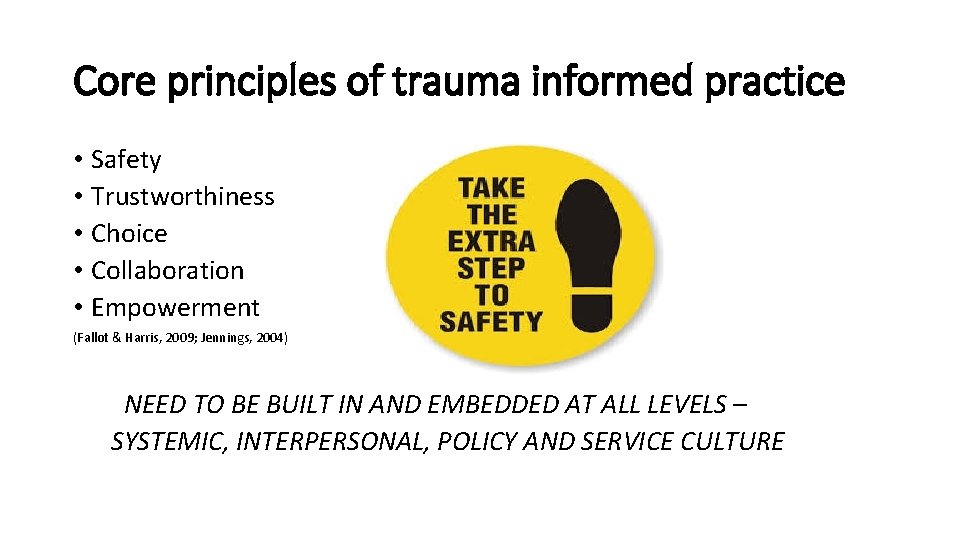 Core principles of trauma informed practice

• Safety
• Trustworthiness
• Choice
• Collaboration
• Empowerment

(Fallot & Harris, 2009; Jennings, 2004)

TAKE THE EXTRA STEP TO SAFETY

NEED TO BE BUILT IN AND EMBEDDED AT ALL LEVELS – SYSTEMIC, INTERPERSONAL, POLICY AND SERVICE CULTURE